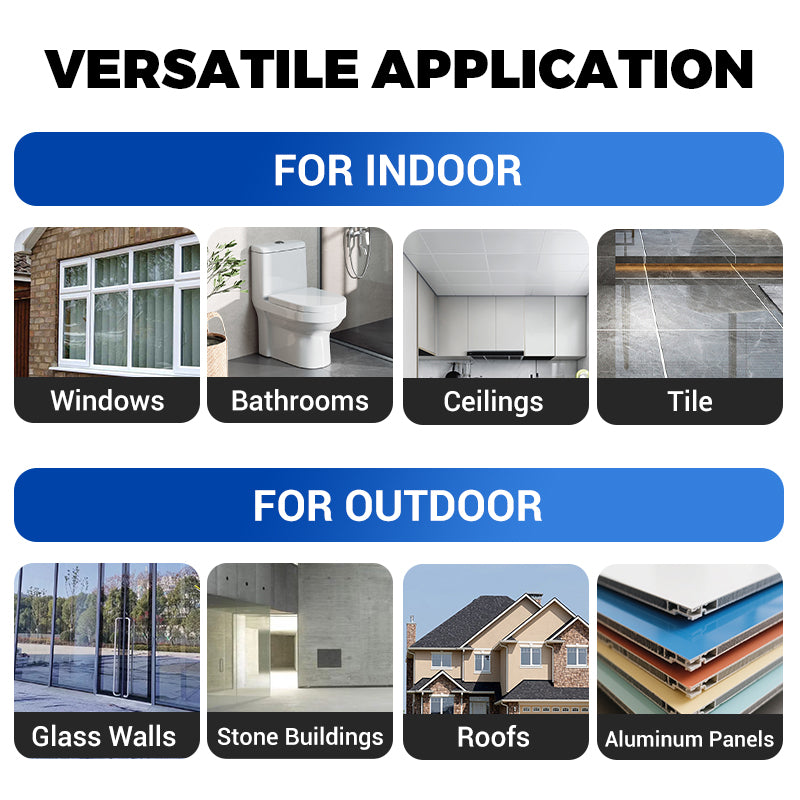 VERSATILE APPLICATION

FOR INDOOR

Windows

Bathrooms

Ceilings

Tile

FOR OUTDOOR

Glass Walls

Stone Buildings

Roofs

Aluminum Panels